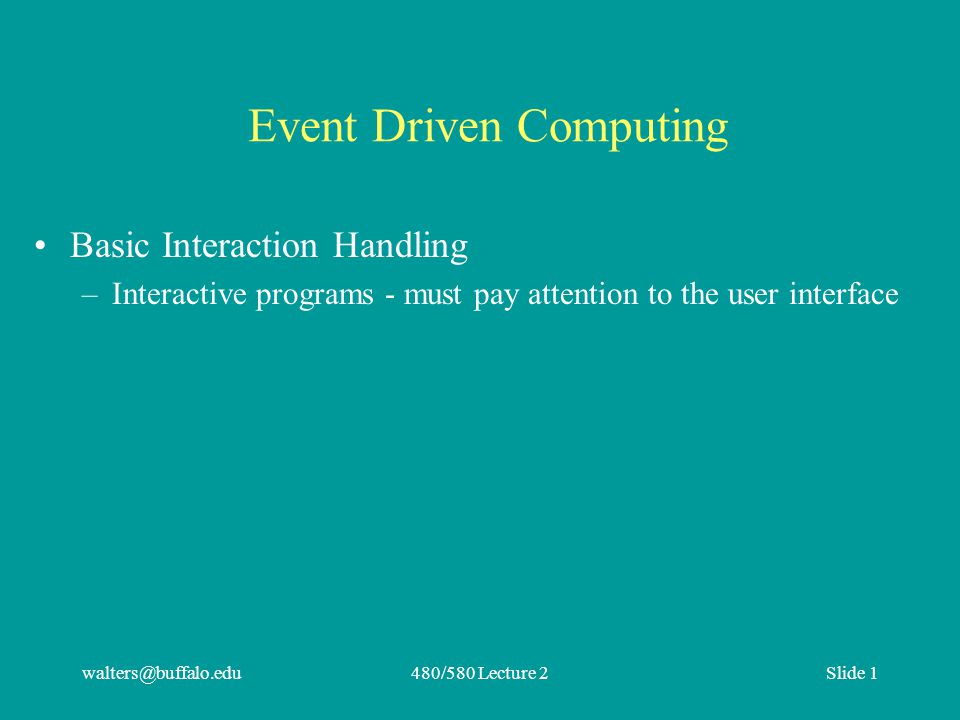 Event Driven Computing

• Basic Interaction Handling
– Interactive programs - must pay attention to the user interface

walters@buffalo.edu 480/580 Lecture 2 Slide 1